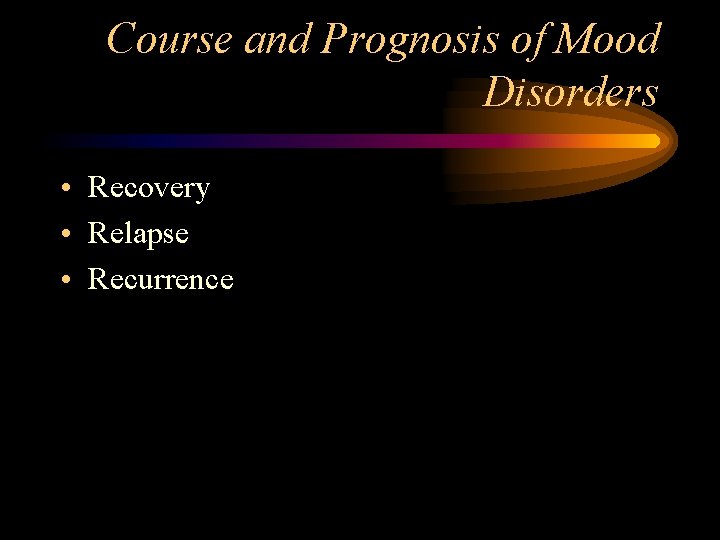 Course and Prognosis of Mood Disorders

• Recovery
• Relapse
• Recurrence